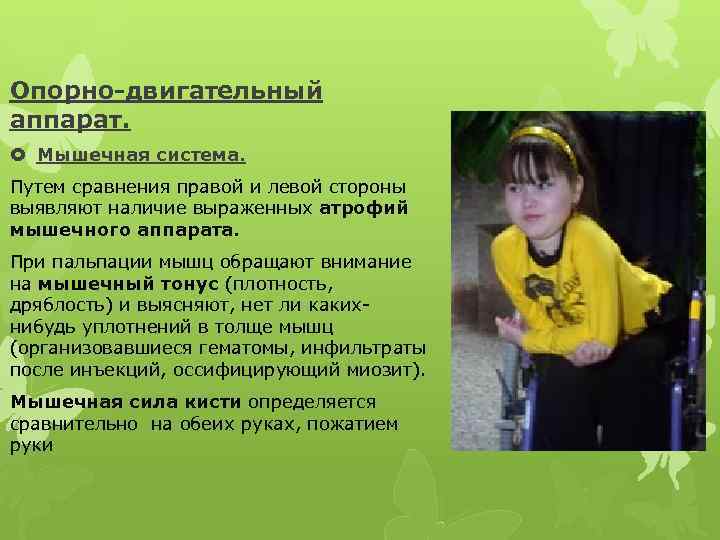 Опорно-двигательный аппарат.

Мышечная система.

Путем сравнения правой и левой стороны выявляют наличие выраженных атрофий мышечного аппарата.

При пальпации мышц обращают внимание на мышечный тонус (плотность, дряблость) и выясняют, нет ли каких-нибудь уплотнений в толще мышц (организовавшиеся гематомы, инфильтраты после инъекций, оссифицирующий миозит).

Мышечная сила кисти определяется сравнительно на обеих руках, пожатием руки